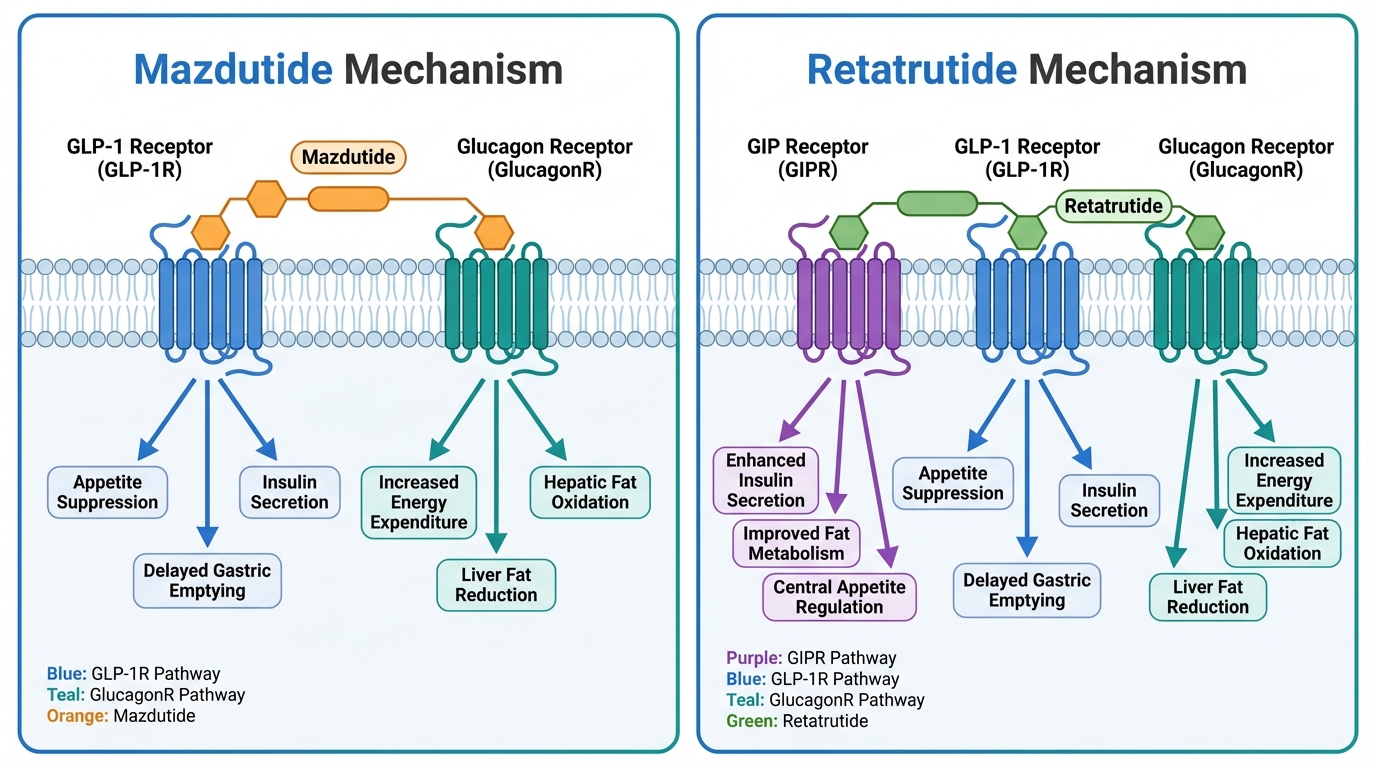 Mazdutide Mechanism

GLP-1 Receptor (GLP-1R)

Mazdutide

Glucagon Receptor (GlucagonR)

Appetite Suppression

Insulin Secretion

Delayed Gastric Emptying

Increased Energy Expenditure

Hepatic Fat Oxidation

Liver Fat Reduction

Blue: GLP-1R Pathway
Teal: GlucagonR Pathway
Orange: Mazdutide

Retatrutide Mechanism

GIP Receptor (GIPR)

GLP-1 Receptor (GLP-1R)

Glucagon Receptor (GlucagonR)

Retatrutide

Enhanced Insulin Secretion

Improved Fat Metabolism

Central Appetite Regulation

Appetite Suppression

Insulin Secretion

Delayed Gastric Emptying

Increased Energy Expenditure

Hepatic Fat Oxidation

Liver Fat Reduction

Purple: GIPR Pathway
Blue: GLP-1R Pathway
Teal: GlucagonR Pathway
Green: Retatrutide